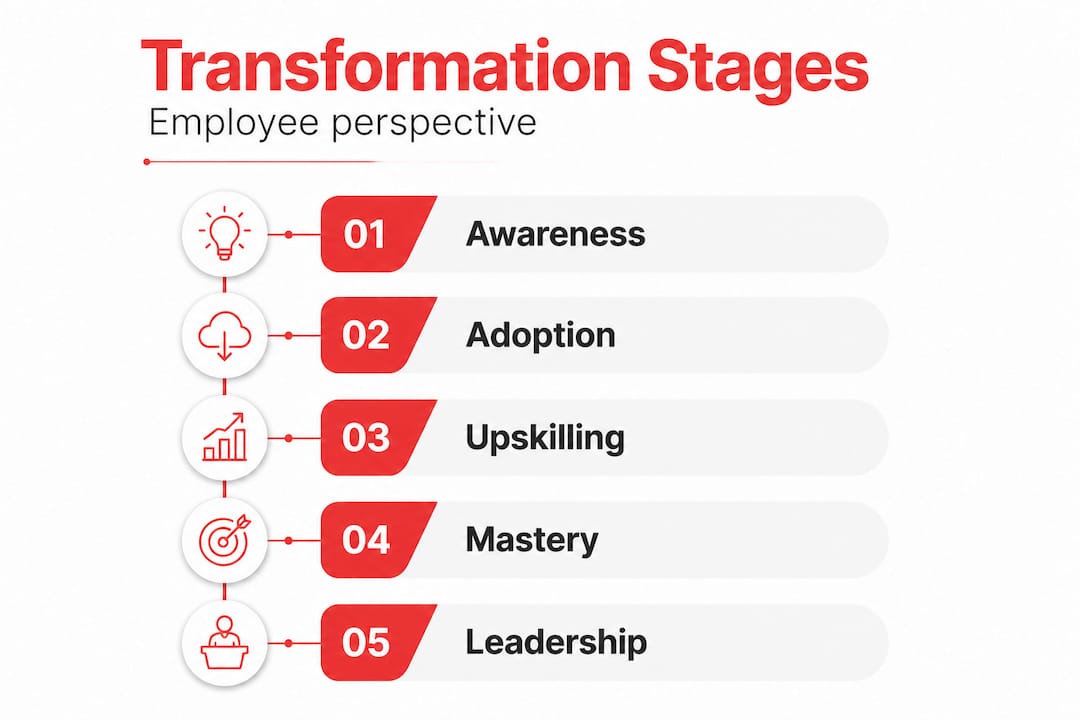 Transformation Stages

Employee perspective

01 Awareness

02 Adoption

03 Upskilling

04 Mastery

05 Leadership